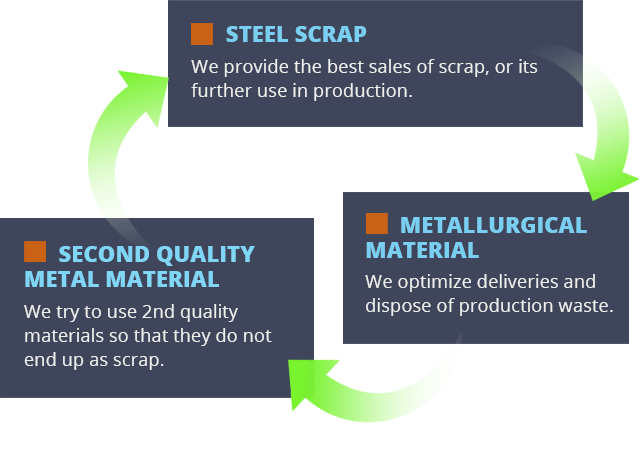 STEEL SCRAP

We provide the best sales of scrap, or its further use in production.

METALLURGICAL MATERIAL

We optimize deliveries and dispose of production waste.

SECOND QUALITY METAL MATERIAL

We try to use 2nd quality materials so that they do not end up as scrap.